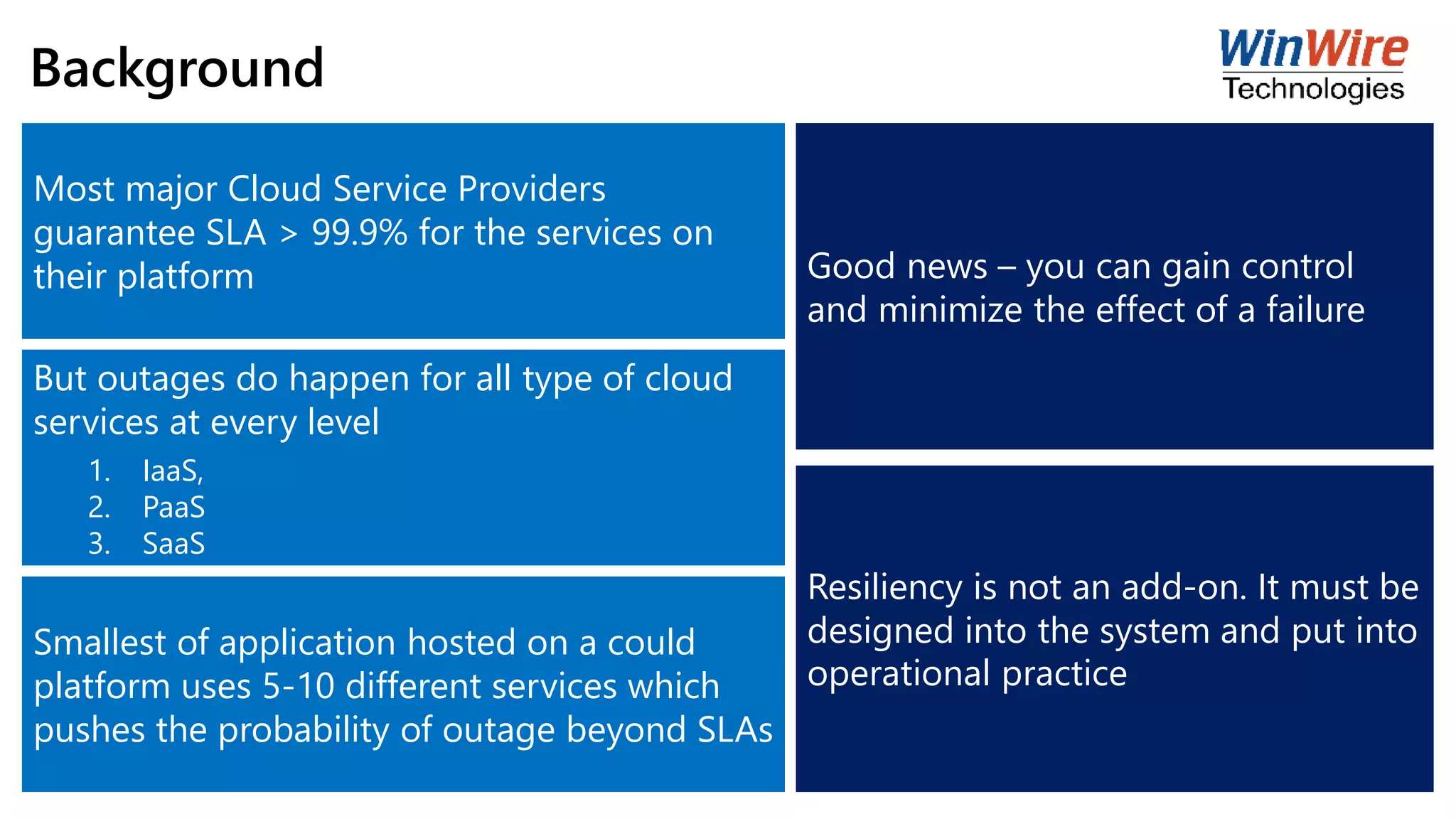 Background

WinWire Technologies

Most major Cloud Service Providers guarantee SLA > 99.9% for the services on their platform

But outages do happen for all type of cloud services at every level
1. IaaS,
2. PaaS
3. SaaS

Smallest of application hosted on a could platform uses 5-10 different services which pushes the probability of outage beyond SLAs

Good news – you can gain control and minimize the effect of a failure

Resiliency is not an add-on. It must be designed into the system and put into operational practice